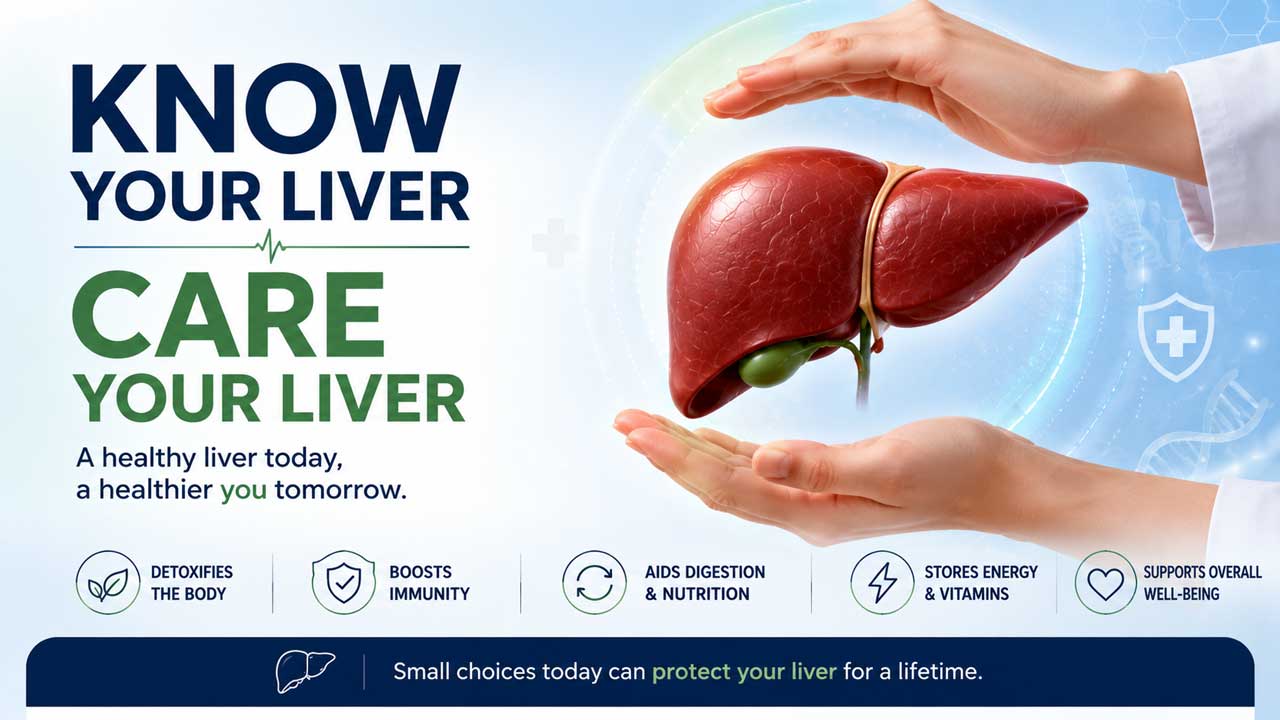 KNOW
YOUR LIVER

CARE
YOUR LIVER

A healthy liver today, a healthier you tomorrow.

DETOXIFIES THE BODY

BOOSTS IMMUNITY

AIDS DIGESTION & NUTRITION

STORES ENERGY & VITAMINS

SUPPORTS OVERALL WELL-BEING

Small choices today can protect your liver for a lifetime.